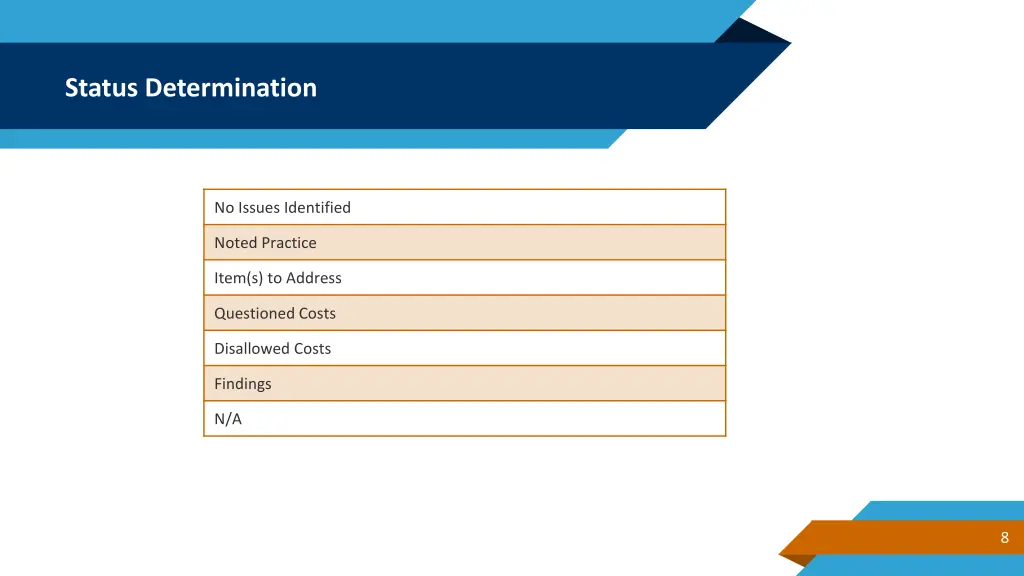 Status Determination

| No Issues Identified |
|---|
| Noted Practice |
| Item(s) to Address |
| Questioned Costs |
| Disallowed Costs |
| Findings |
| N/A |

8